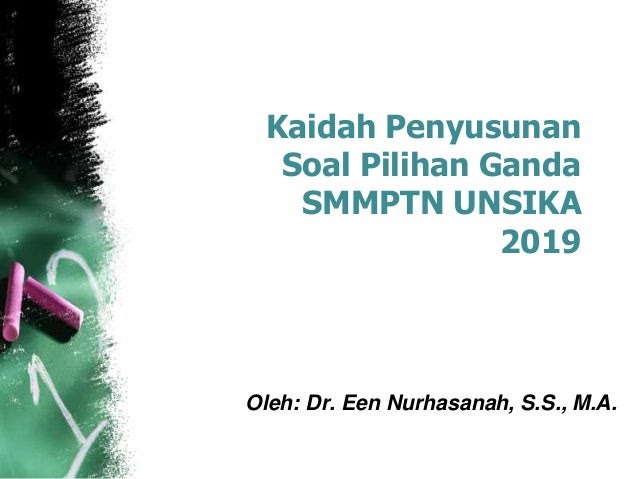 Kaidah Penyusunan Soal Pilihan Ganda SMMPTN UNSIKA 2019

Oleh: Dr. Een Nurhasanah, S.S., M.A.